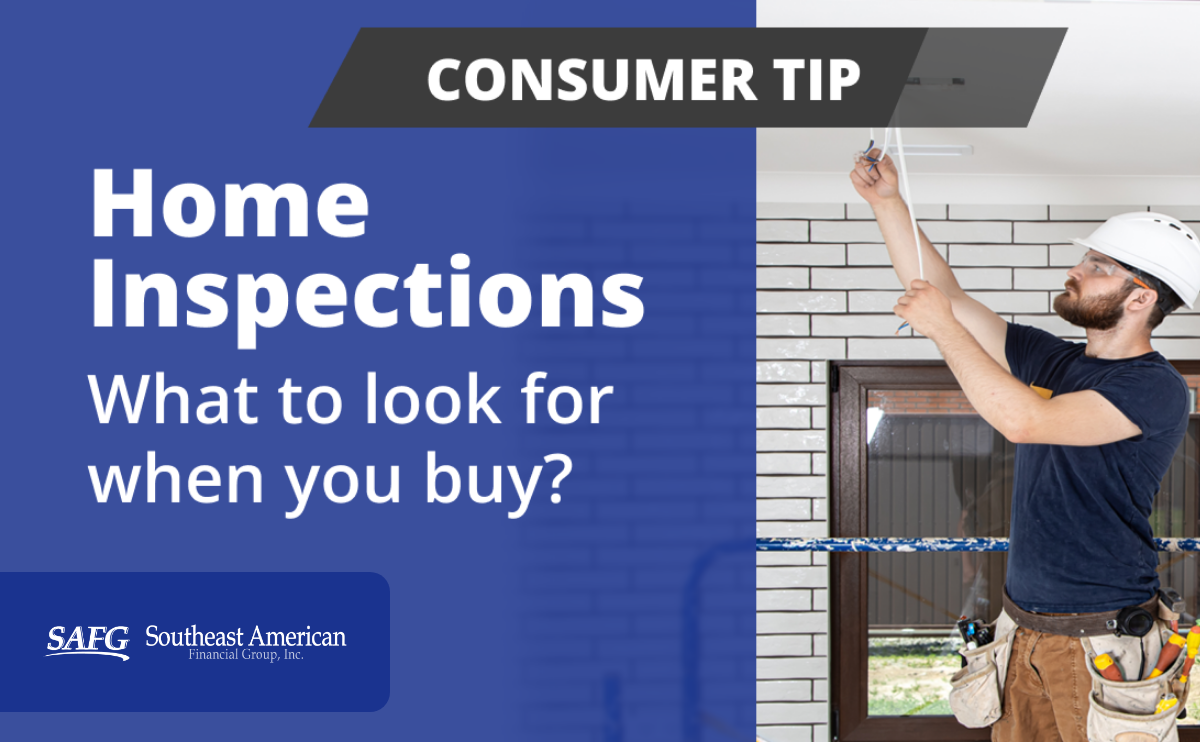 CONSUMER TIP

Home Inspections

What to look for when you buy?

SAFG Southeast American Financial Group, Inc.